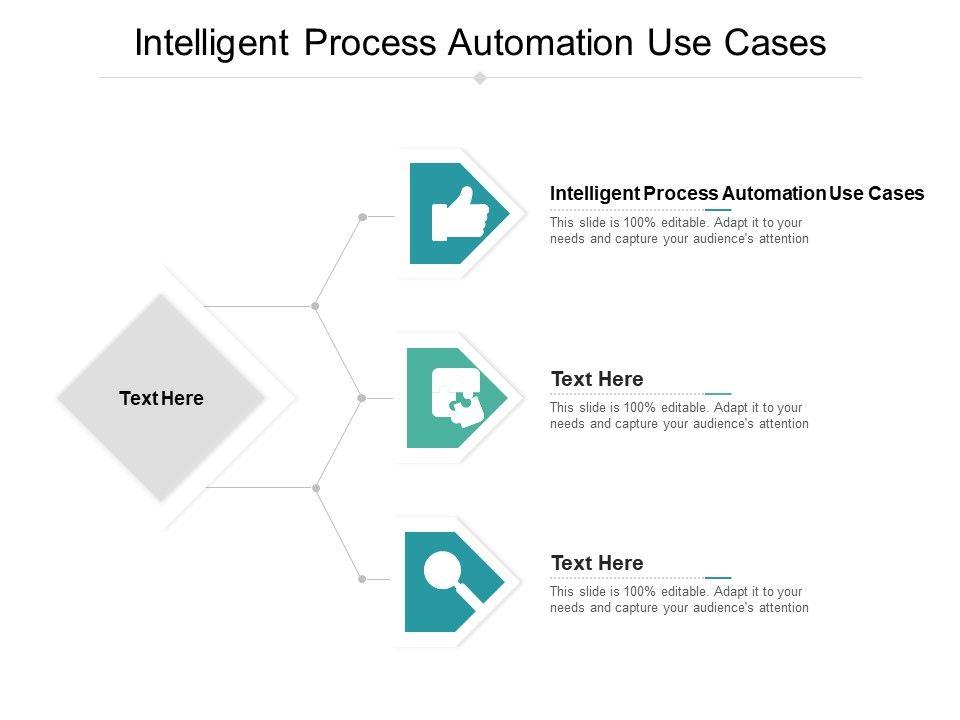 Intelligent Process Automation Use Cases

Text Here

Intelligent Process Automation Use Cases

This slide is 100% editable. Adapt it to your needs and capture your audience's attention

Text Here

This slide is 100% editable. Adapt it to your needs and capture your audience's attention

Text Here

This slide is 100% editable. Adapt it to your needs and capture your audience's attention